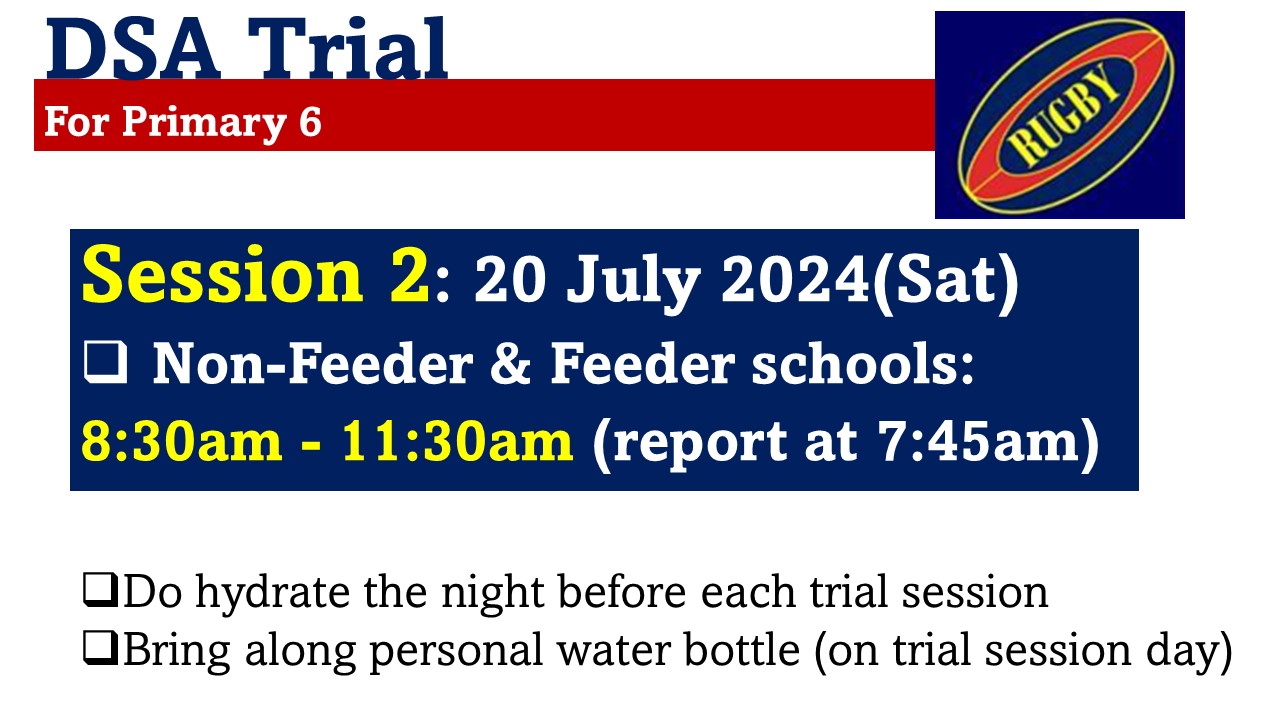 DSA Trial
For Primary 6

RUGBY

Session 2: 20 July 2024(Sat)
❑ Non-Feeder & Feeder schools:
8:30am - 11:30am (report at 7:45am)

❑Do hydrate the night before each trial session
❑Bring along personal water bottle (on trial session day)